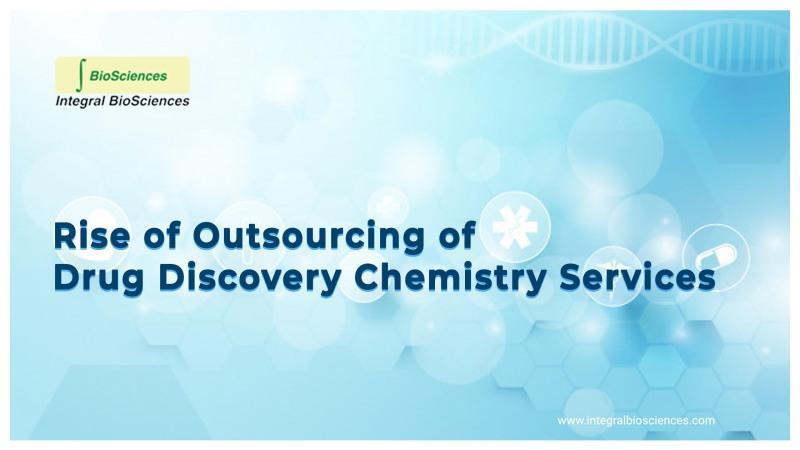 ∫ BioSciences
Integral BioSciences

Rise of Outsourcing of
Drug Discovery Chemistry Services

www.integralbiosciences.com